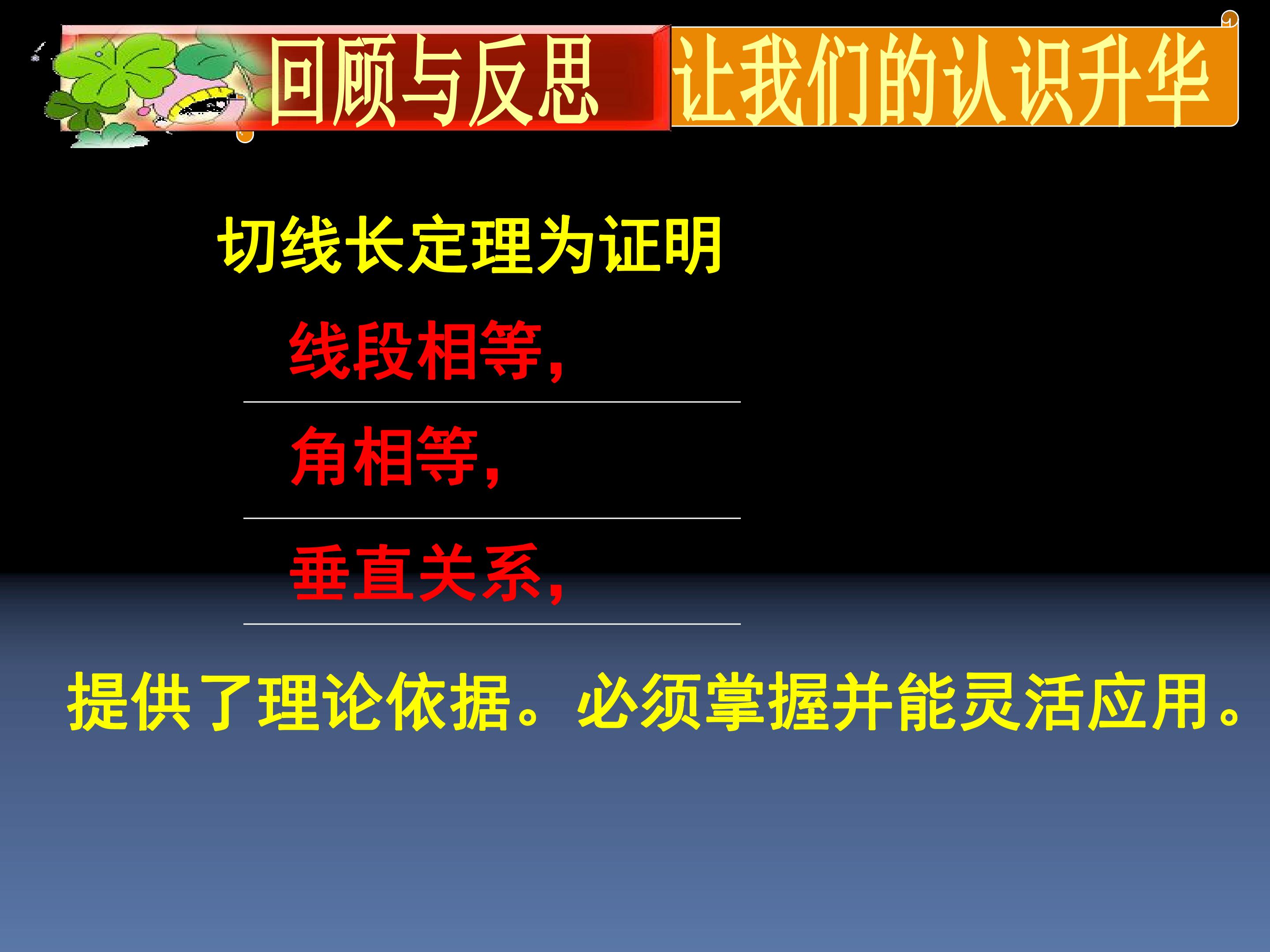 回顾与反思 让我们的认识升华

切线长定理为证明

线段相等，

角相等，

垂直关系，

提供了理论依据。必须掌握并能灵活应用。